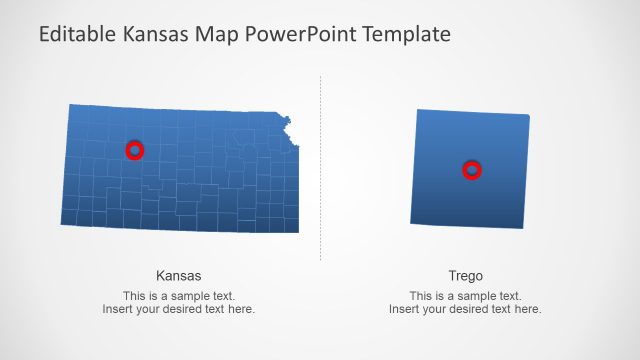 Editable Kansas Map PowerPoint Template

Kansas

This is a sample text.
Insert your desired text here.

Trego

This is a sample text.
Insert your desired text here.